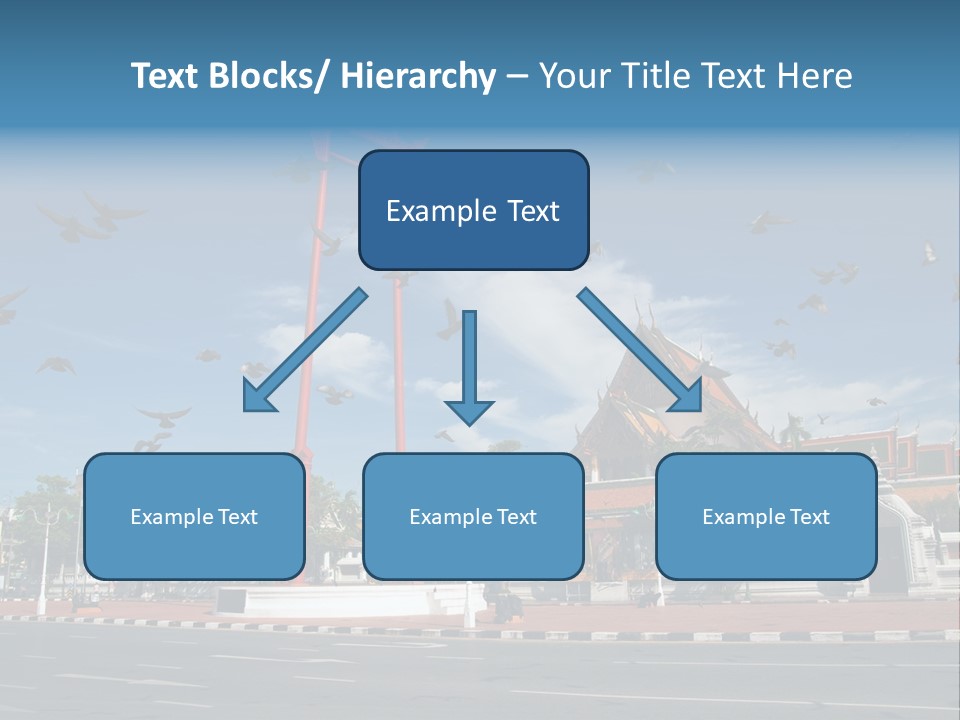 Text Blocks/ Hierarchy – Your Title Text Here

Example Text

Example Text

Example Text

Example Text